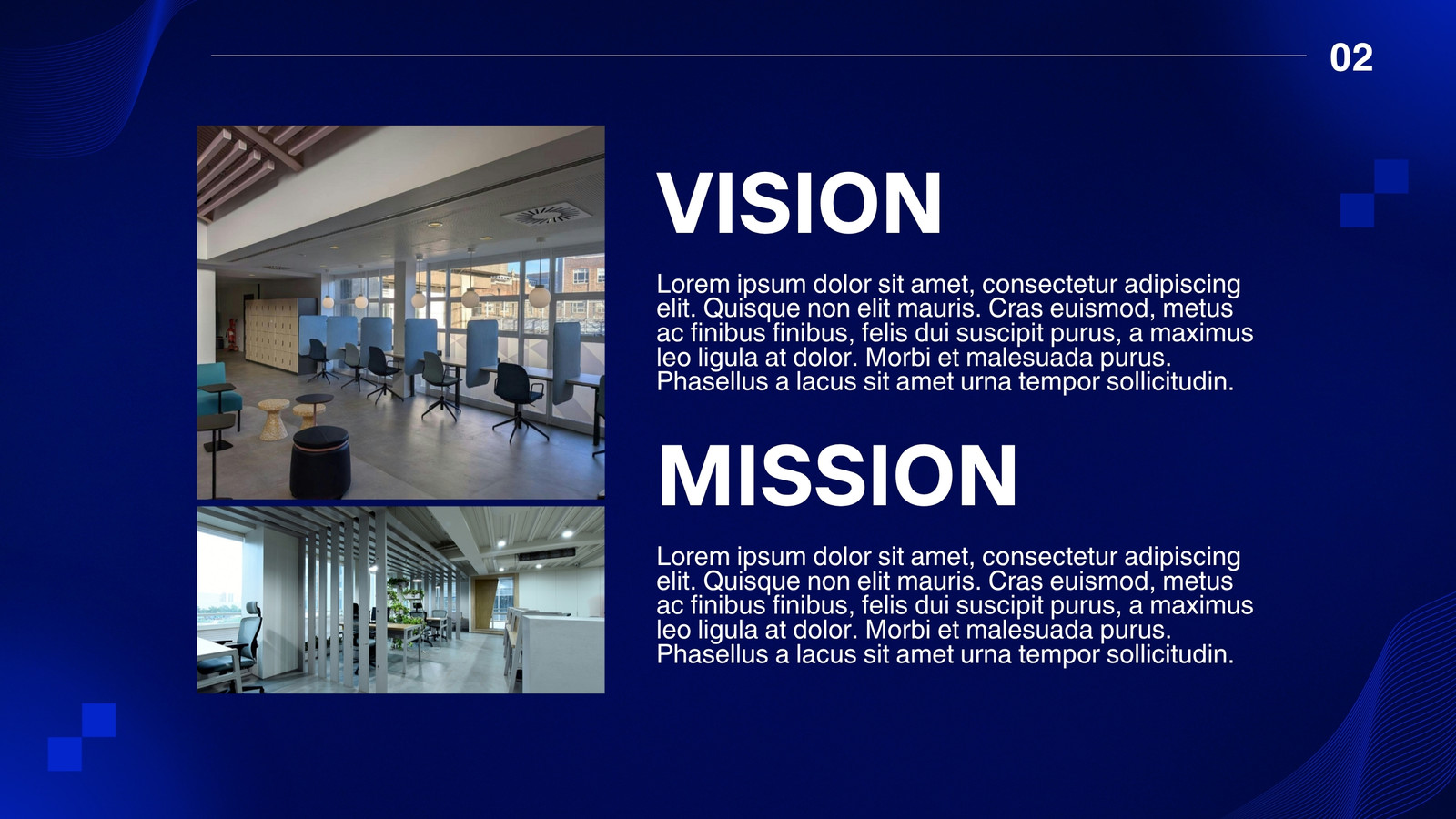 02

VISION

Lorem ipsum dolor sit amet, consectetur adipiscing elit. Quisque non elit mauris. Cras euismod, metus ac finibus finibus, felis dui suscipit purus, a maximus leo ligula at dolor. Morbi et malesuada purus. Phasellus a lacus sit amet urna tempor sollicitudin.

MISSION

Lorem ipsum dolor sit amet, consectetur adipiscing elit. Quisque non elit mauris. Cras euismod, metus ac finibus finibus, felis dui suscipit purus, a maximus leo ligula at dolor. Morbi et malesuada purus. Phasellus a lacus sit amet urna tempor sollicitudin.